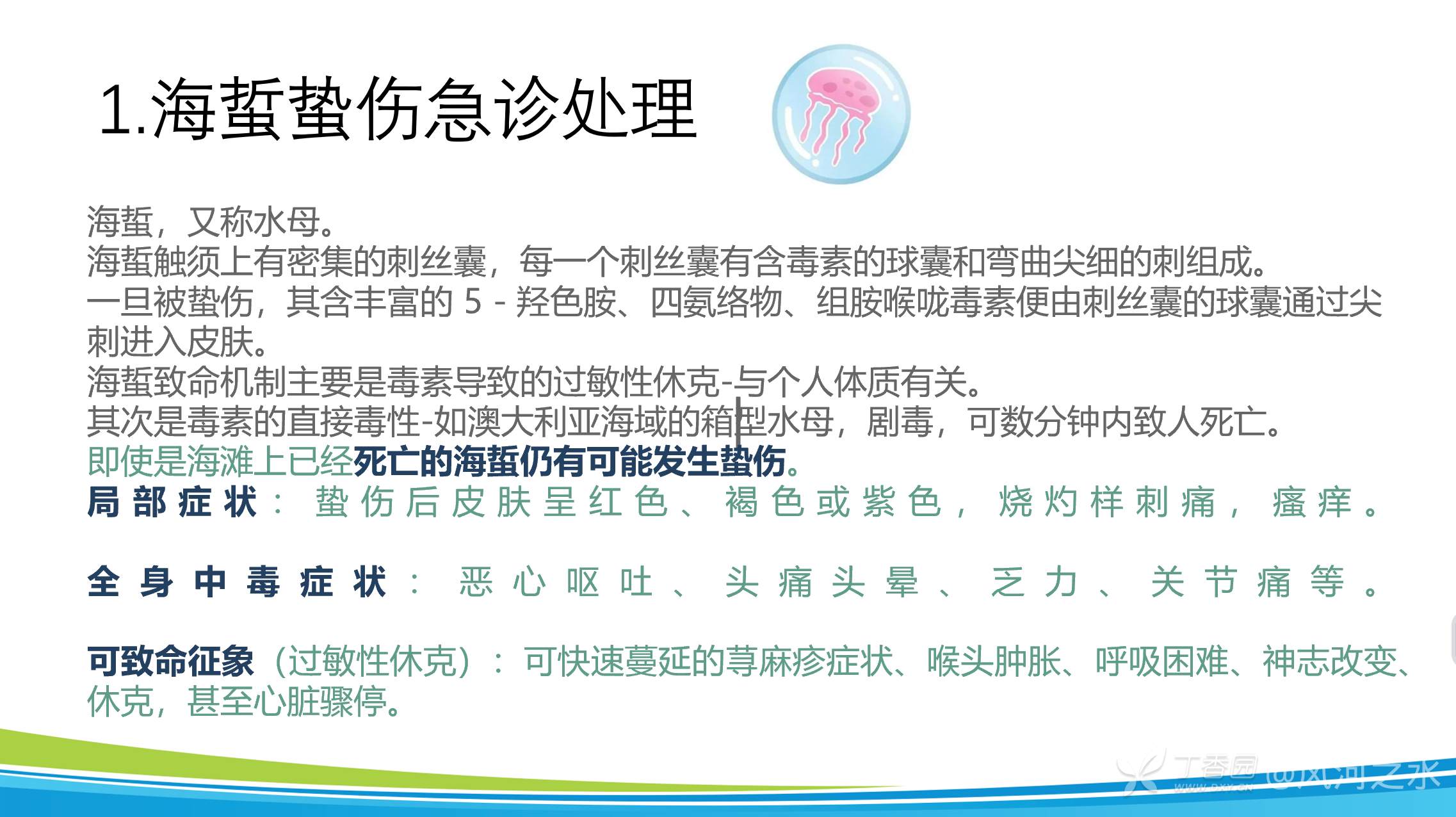 1.海蜇蛰伤急诊处理

海蜇，又称水母。
海蜇触须上有密集的刺丝囊，每一个刺丝囊有含毒素的球囊和弯曲尖细的刺组成。
一旦被蛰伤，其含丰富的 5 - 羟色胺、四氨络物、组胺喉咙毒素便由刺丝囊的球囊通过尖刺进入皮肤。
海蜇致命机制主要是毒素导致的过敏性休克-与个人体质有关。
其次是毒素的直接毒性-如澳大利亚海域的箱型水母，剧毒，可数分钟内致人死亡。
即使是海滩上已经死亡的海蜇仍有可能发生蛰伤。
局部症状：蛰伤后皮肤呈红色、褐色或紫色，烧灼样刺痛，瘙痒。

全身中毒症状：恶心呕吐、头痛头晕、乏力、关节痛等。

可致命征象（过敏性休克）：可快速蔓延的荨麻疹症状、喉头肿胀、呼吸困难、神志改变、休克，甚至心脏骤停。

丁香园 www.dxy.cn @风河之水